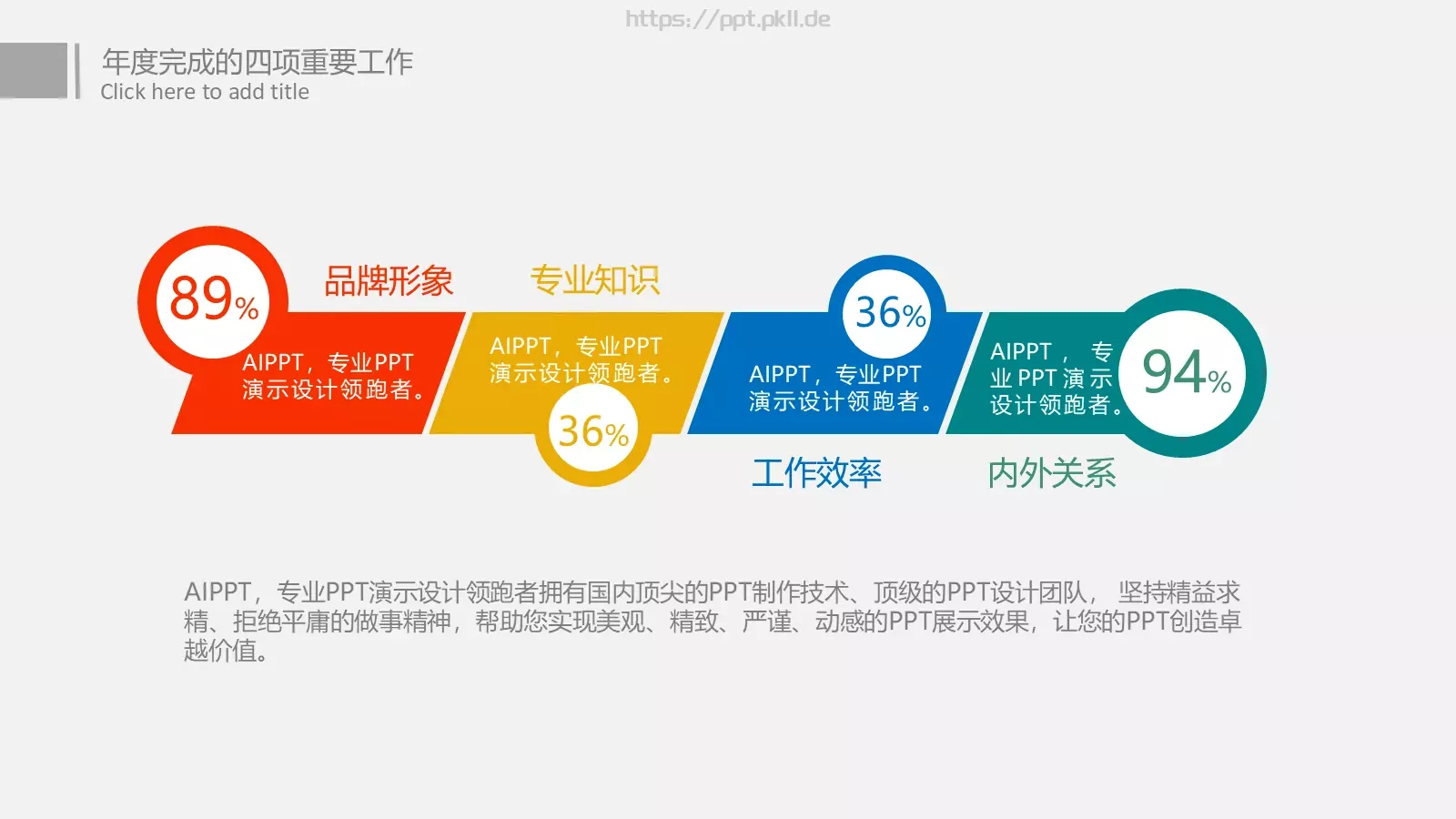 https://ppt.pkll.de

年度完成的四项重要工作
Click here to add title

89%
品牌形象
AIPPT，专业PPT演示设计领跑者。

专业知识
AIPPT，专业PPT演示设计领跑者。
36%

36%
AIPPT，专业PPT演示设计领跑者。
工作效率

AIPPT，专业PPT演示设计领跑者。
94%
内外关系

AIPPT，专业PPT演示设计领跑者拥有国内顶尖的PPT制作技术、顶级的PPT设计团队，坚持精益求精、拒绝平庸的做事精神，帮助您实现美观、精致、严谨、动感的PPT展示效果，让您的PPT创造卓越价值。